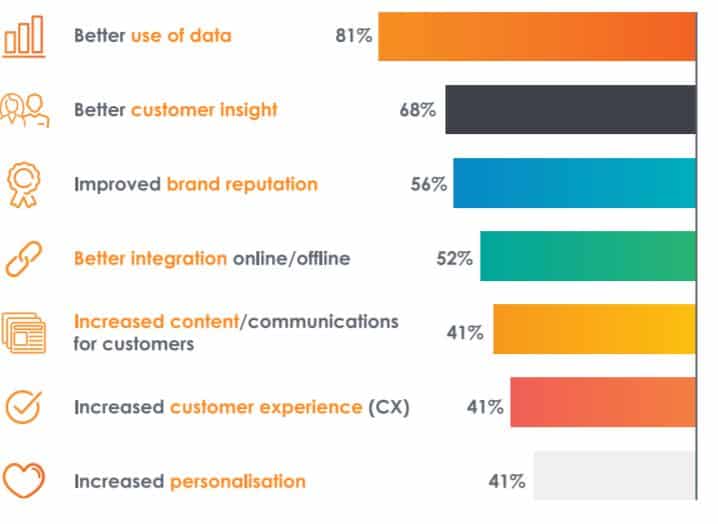 Better use of data 81%

Better customer insight 68%

Improved brand reputation 56%

Better integration online/offline 52%

Increased content/communications for customers 41%

Increased customer experience (CX) 41%

Increased personalisation 41%